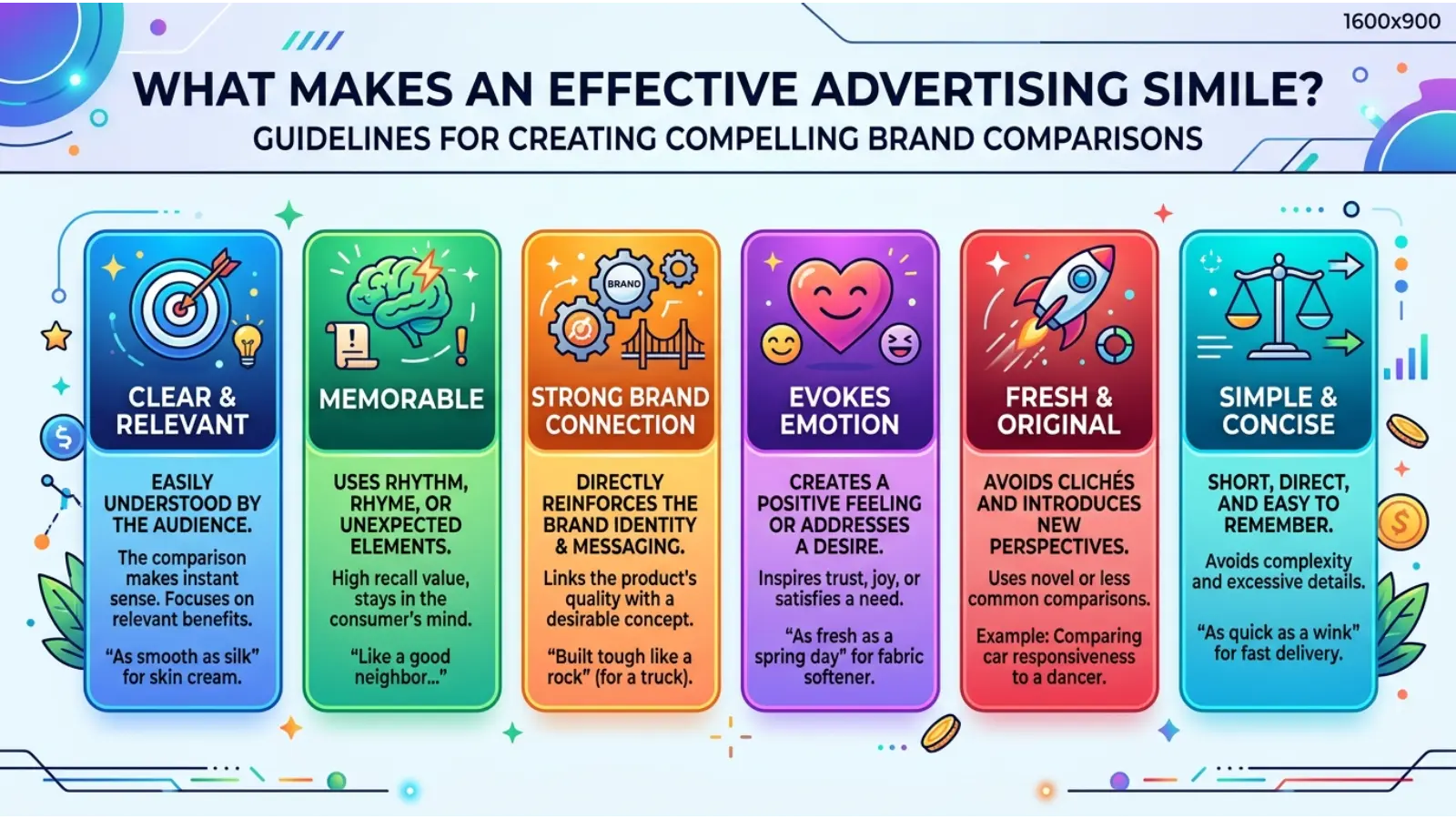 1600x900

WHAT MAKES AN EFFECTIVE ADVERTISING SIMILE?

GUIDELINES FOR CREATING COMPELLING BRAND COMPARISONS

CLEAR & RELEVANT

EASILY UNDERSTOOD BY THE AUDIENCE.

The comparison makes instant sense. Focuses on relevant benefits.

"As smooth as silk" for skin cream.

MEMORABLE

USES RHYTHM, RHYME, OR UNEXPECTED ELEMENTS.

High recall value, stays in the consumer's mind.

"Like a good neighbor..."

BRAND

STRONG BRAND CONNECTION

DIRECTLY REINFORCES THE BRAND IDENTITY & MESSAGING.

Links the product's quality with a desirable concept.

"Built tough like a rock" (for a truck).

EVOKES EMOTION

CREATES A POSITIVE FEELING OR ADDRESSES A DESIRE.

Inspires trust, joy, or satisfies a need.

"As fresh as a spring day" for fabric softener.

FRESH & ORIGINAL

AVOIDS CLICHÉS AND INTRODUCES NEW PERSPECTIVES.

Uses novel or less common comparisons.

Example: Comparing car responsiveness to a dancer.

SIMPLE & CONCISE

SHORT, DIRECT, AND EASY TO REMEMBER.

Avoids complexity and excessive details.

"As quick as a wink" for fast delivery.